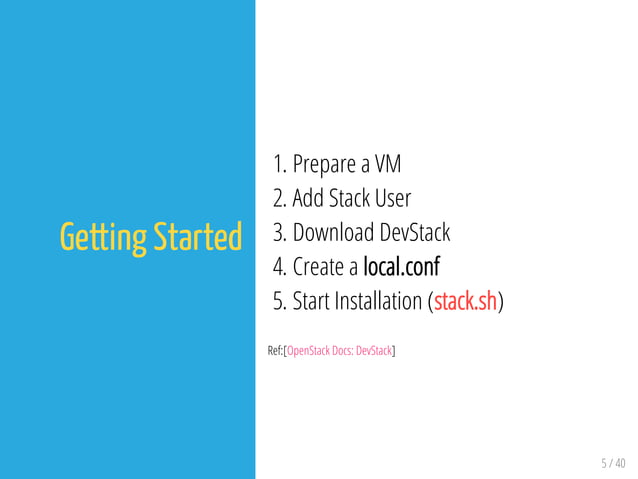 Getting Started

1. Prepare a VM
2. Add Stack User
3. Download DevStack
4. Create a local.conf
5. Start Installation (stack.sh)

Ref:[OpenStack Docs: DevStack]

5 / 40